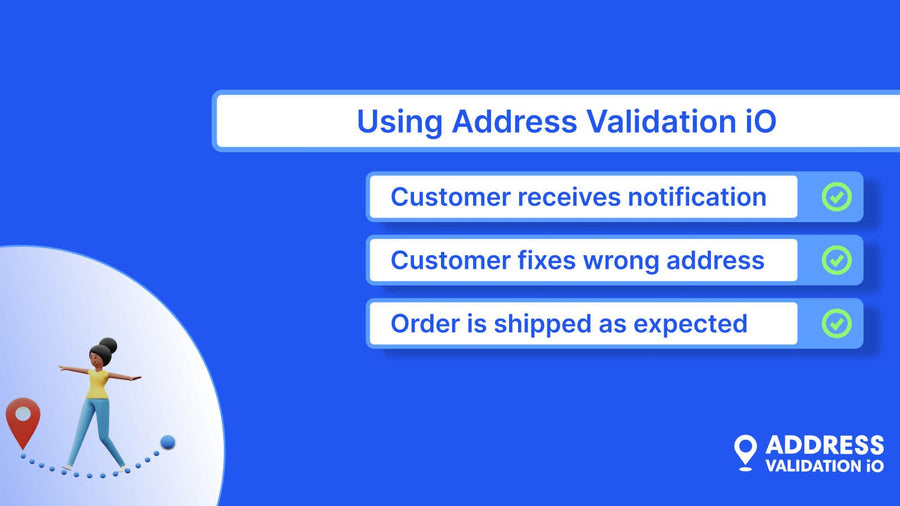 Using Address Validation iO

Customer receives notification

Customer fixes wrong address

Order is shipped as expected

ADDRESS
VALIDATION iO